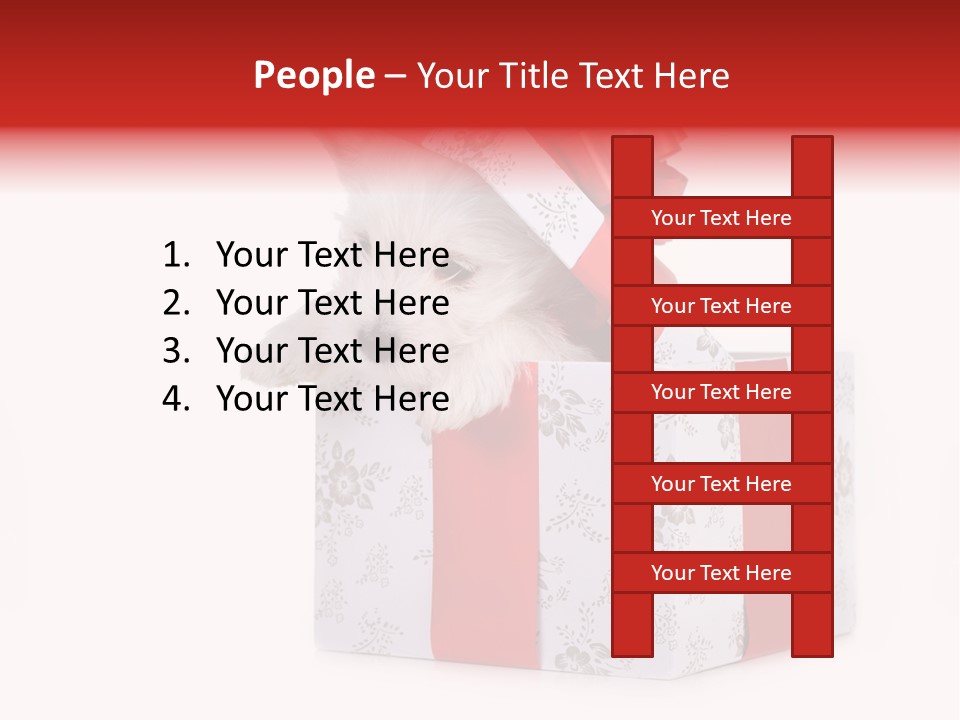 People – Your Title Text Here

1. Your Text Here
2. Your Text Here
3. Your Text Here
4. Your Text Here

Your Text Here

Your Text Here

Your Text Here

Your Text Here

Your Text Here